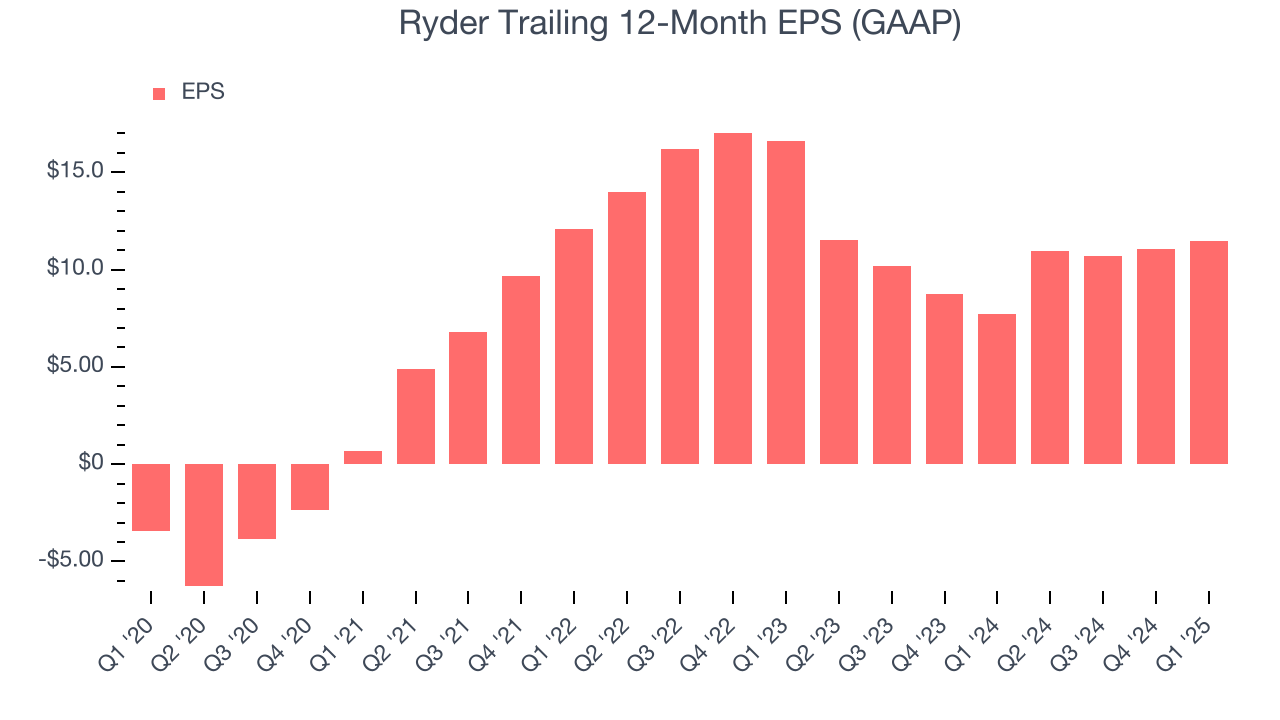 Ryder Trailing 12-Month EPS (GAAP)

EPS

$15.0
$10.0
$5.00
$0
-$5.00

Q1 '20
Q2 '20
Q3 '20
Q4 '20
Q1 '21
Q2 '21
Q3 '21
Q4 '21
Q1 '22
Q2 '22
Q3 '22
Q4 '22
Q1 '23
Q2 '23
Q3 '23
Q4 '23
Q1 '24
Q2 '24
Q3 '24
Q4 '24
Q1 '25